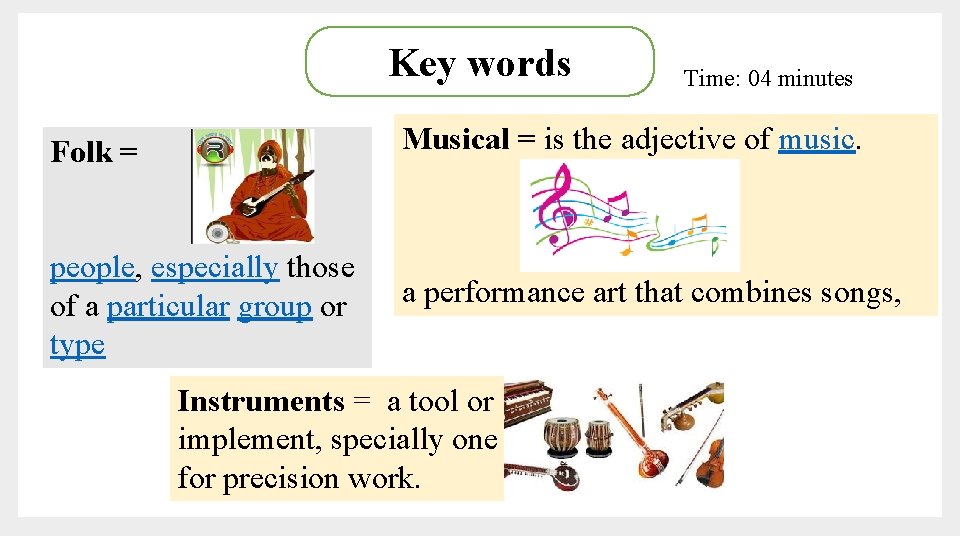 Key words

Time: 04 minutes

Folk =

people, especially those of a particular group or type

Musical = is the adjective of music.

a performance art that combines songs,

Instruments = a tool or implement, specially one for precision work.